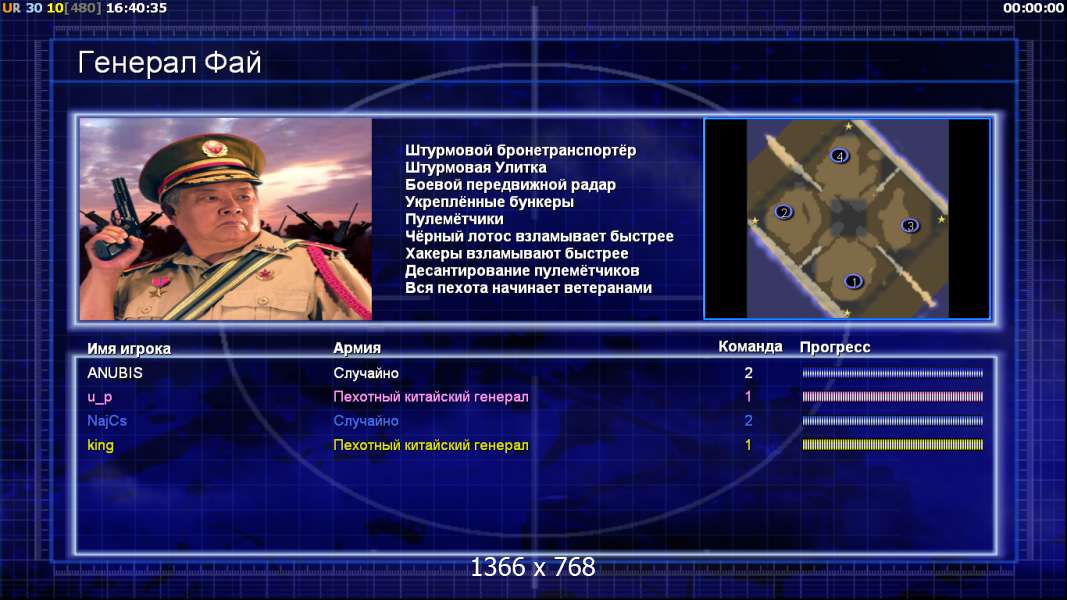 UR 30 10[480] 16:40:35

00:00:00

Генерал Фай

Штурмовой бронетранспортёр
Штурмовая Улитка
Боевой передвижной радар
Укреплённые бункеры
Пулемётчики
Чёрный лотос взламывает быстрее
Хакеры взламывают быстрее
Десантирование пулемётчиков
Вся пехота начинает ветеранами

4
2
3
1

| Имя игрока | Армия | Команда | Прогресс |
|---|---|---|---|
| ANUBIS | Случайно | 2 | |
| u_p | Пехотный китайский генерал | 1 | |
| NajCs | Случайно | 2 | |
| king | Пехотный китайский генерал | 1 | |

1366 x 768